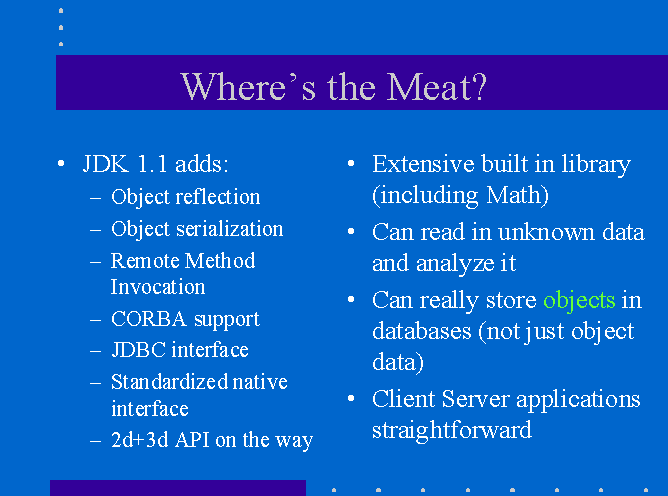 Where's the Meat?

• JDK 1.1 adds:
– Object reflection
– Object serialization
– Remote Method Invocation
– CORBA support
– JDBC interface
– Standardized native interface
– 2d+3d API on the way

• Extensive built in library (including Math)
• Can read in unknown data and analyze it
• Can really store objects in databases (not just object data)
• Client Server applications straightforward